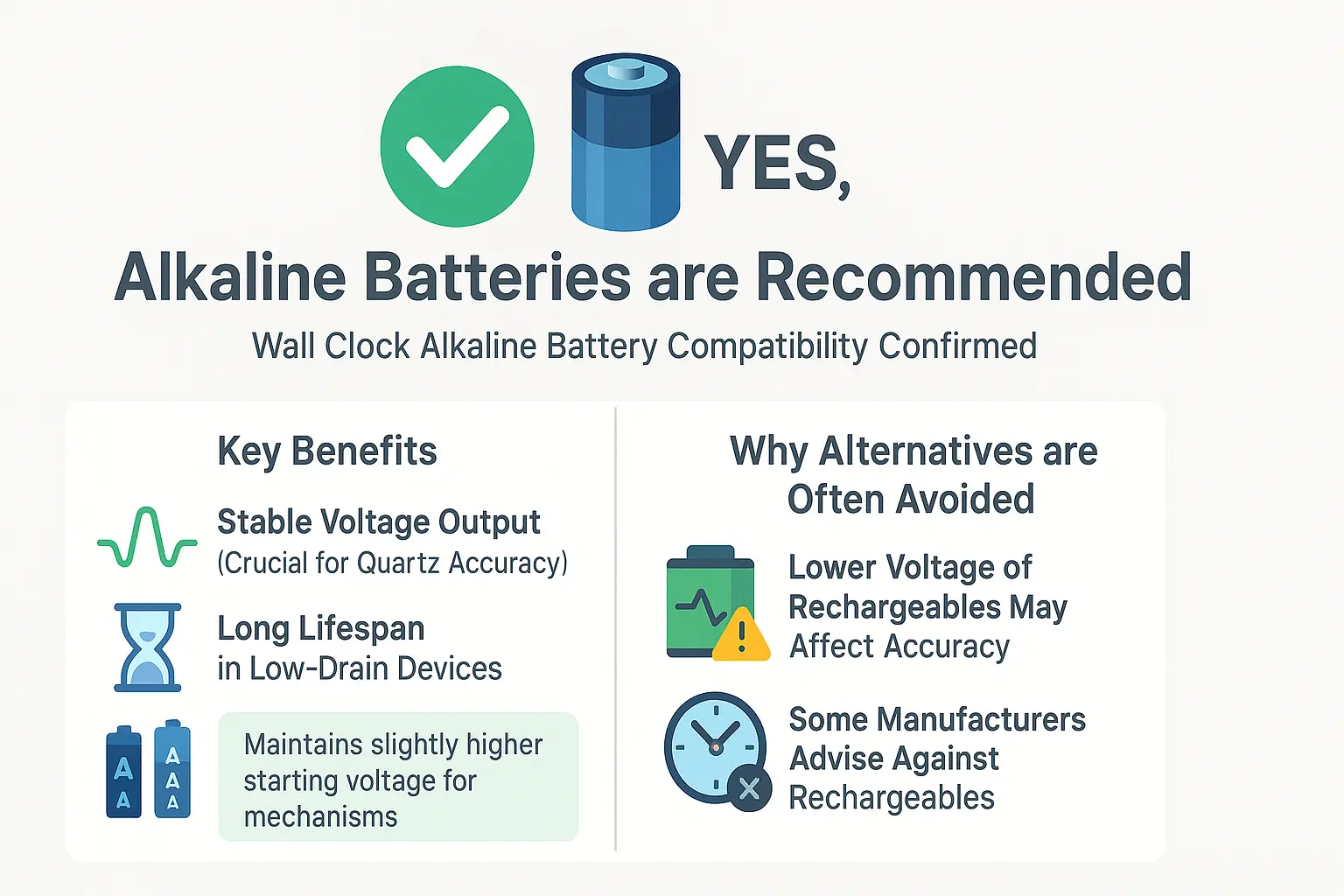 YES,

Alkaline Batteries are Recommended

Wall Clock Alkaline Battery Compatibility Confirmed

Key Benefits

Stable Voltage Output
(Crucial for Quartz Accuracy)

Long Lifespan
in Low-Drain Devices

AA AAA

Maintains slightly higher starting voltage for mechanisms

Why Alternatives are Often Avoided

Lower Voltage of Rechargeables May Affect Accuracy

Some Manufacturers Advise Against Rechargeables